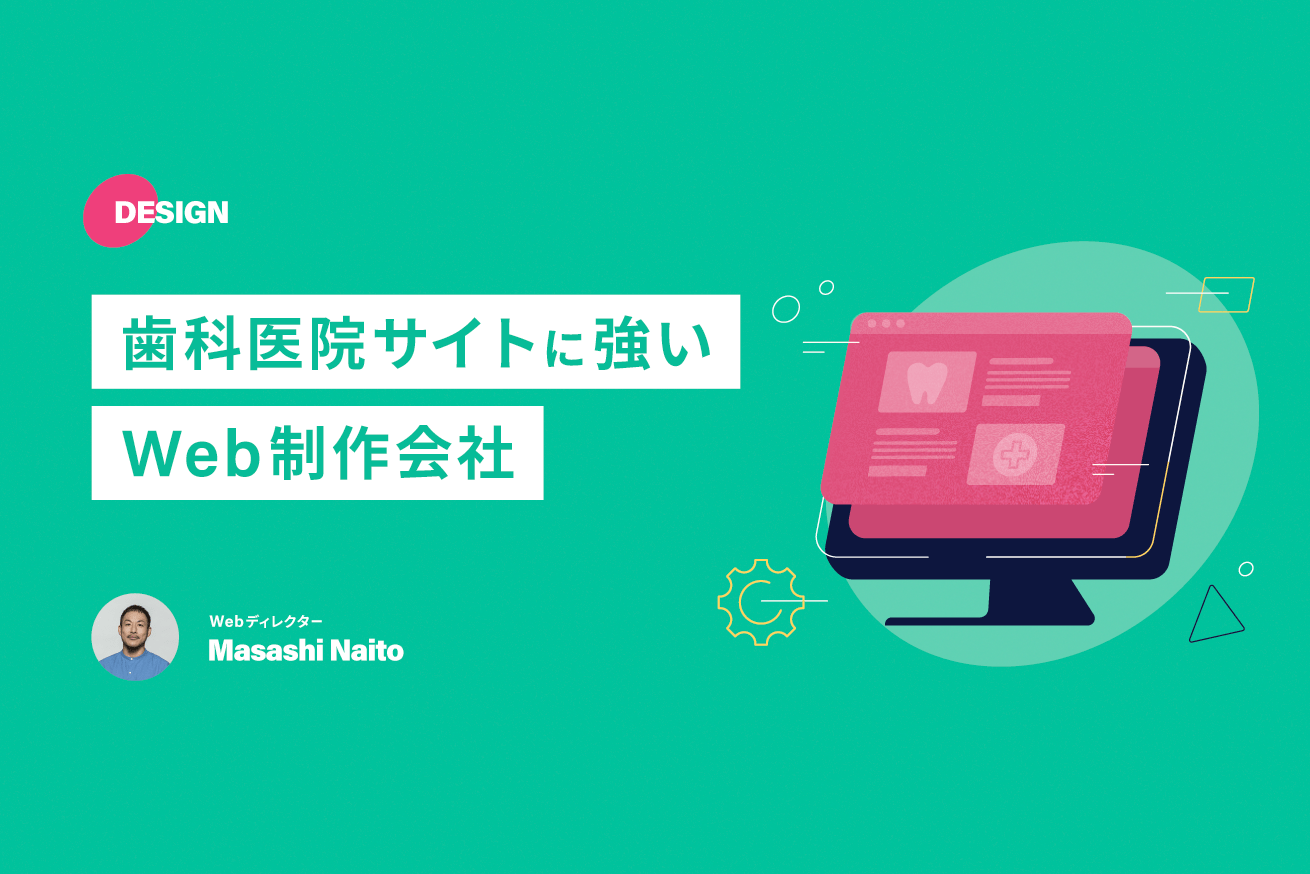 DESIGN

歯科医院サイトに強い
Web制作会社

Webディレクター
Masashi Naito